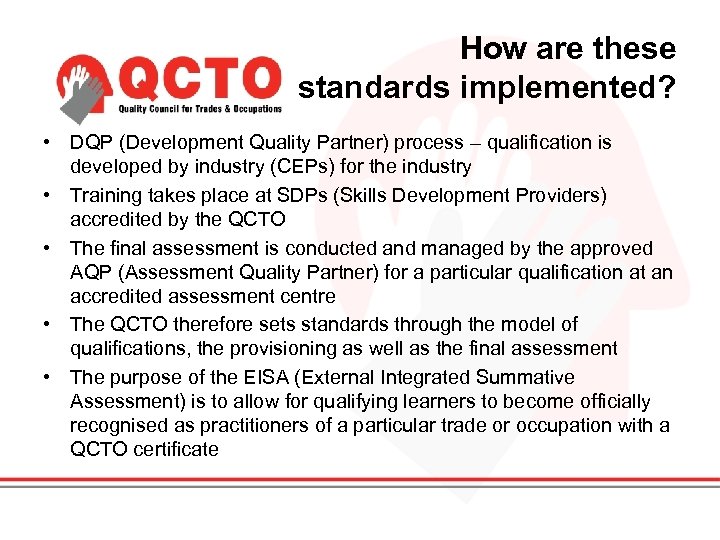 QCTO
Quality Council for Trades & Occupations

How are these standards implemented?

• DQP (Development Quality Partner) process – qualification is developed by industry (CEPs) for the industry
• Training takes place at SDPs (Skills Development Providers) accredited by the QCTO
• The final assessment is conducted and managed by the approved AQP (Assessment Quality Partner) for a particular qualification at an accredited assessment centre
• The QCTO therefore sets standards through the model of qualifications, the provisioning as well as the final assessment
• The purpose of the EISA (External Integrated Summative Assessment) is to allow for qualifying learners to become officially recognised as practitioners of a particular trade or occupation with a QCTO certificate